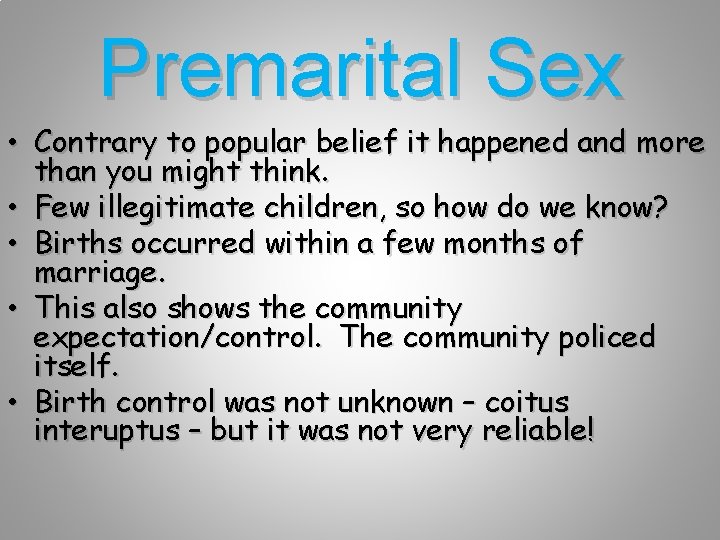 Premarital Sex

• Contrary to popular belief it happened and more than you might think.
• Few illegitimate children, so how do we know?
• Births occurred within a few months of marriage.
• This also shows the community expectation/control. The community policed itself.
• Birth control was not unknown – coitus interuptus – but it was not very reliable!